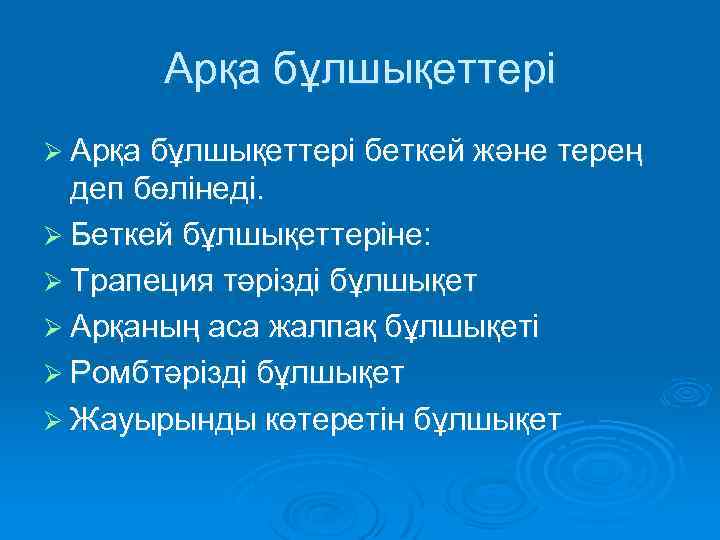 Арқа бұлшықеттері

➢ Арқа бұлшықеттері беткей және терең деп бөлінеді.
➢ Беткей бұлшықеттеріне:
➢ Трапеция тәрізді бұлшықет
➢ Арқаның аса жалпақ бұлшықеті
➢ Ромбтәрізді бұлшықет
➢ Жауырынды көтеретін бұлшықет